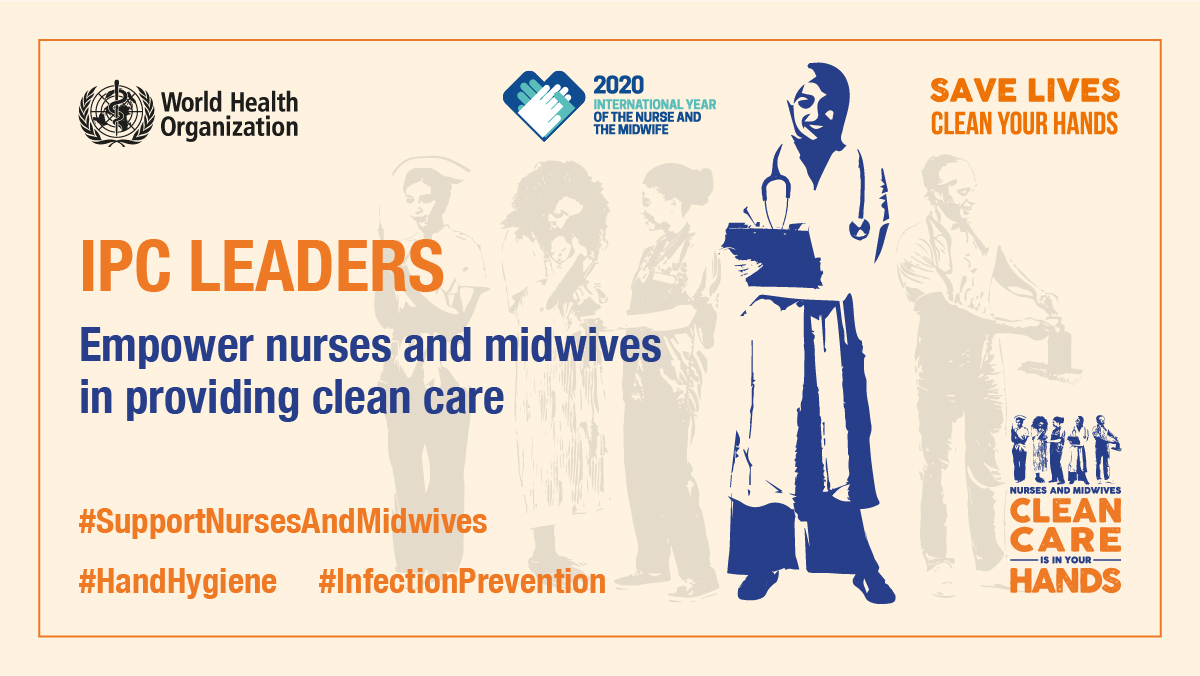 World Health Organization

2020 INTERNATIONAL YEAR OF THE NURSE AND THE MIDWIFE

SAVE LIVES
CLEAN YOUR HANDS

IPC LEADERS

Empower nurses and midwives in providing clean care

#SupportNursesAndMidwives

#HandHygiene #InfectionPrevention

NURSES AND MIDWIVES
CLEAN CARE
IS IN YOUR
HANDS